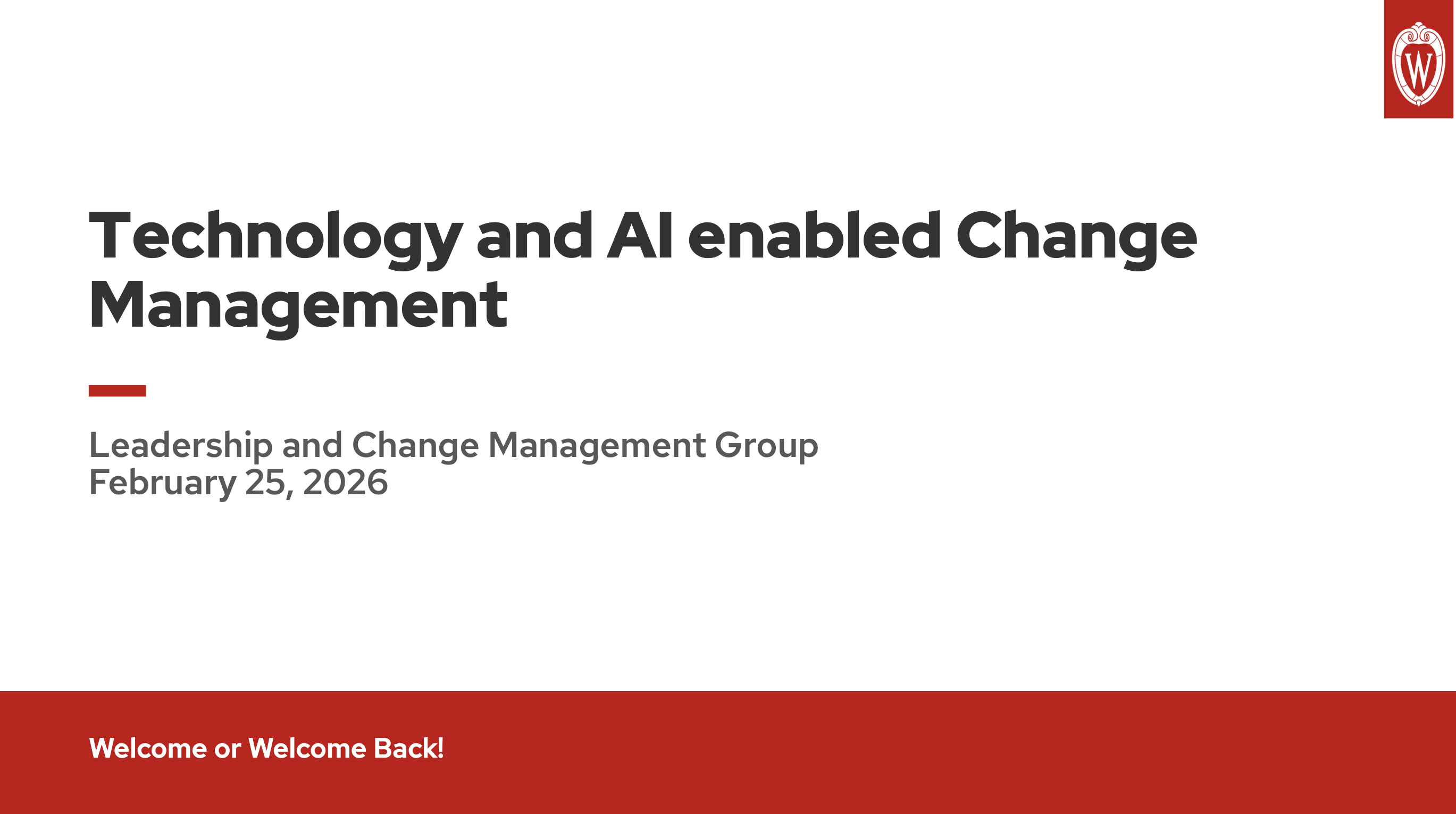 W

Technology and AI enabled Change Management

Leadership and Change Management Group
February 25, 2026

Welcome or Welcome Back!